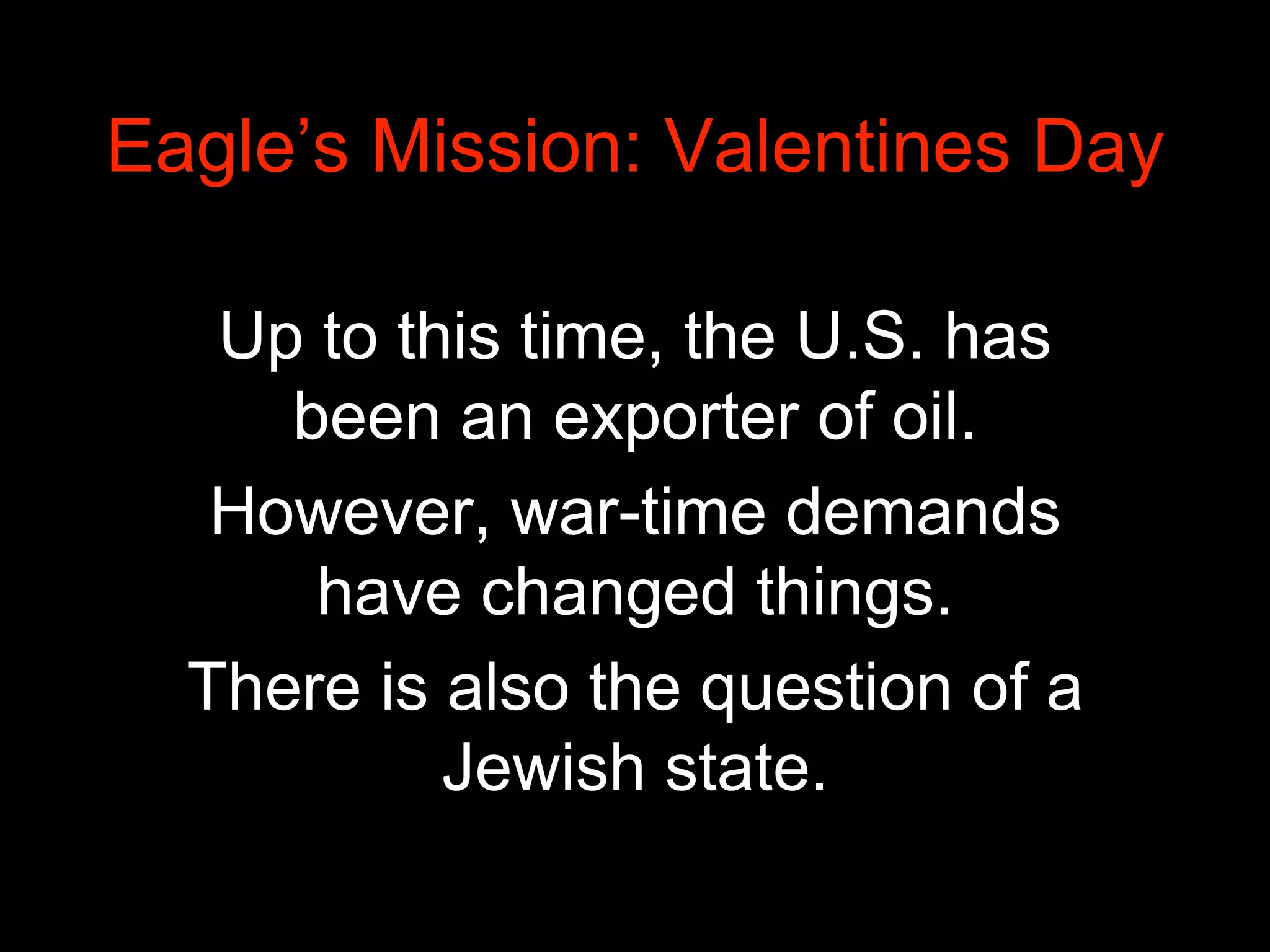 Eagle’s Mission: Valentines Day

Up to this time, the U.S. has been an exporter of oil.

However, war-time demands have changed things.

There is also the question of a Jewish state.